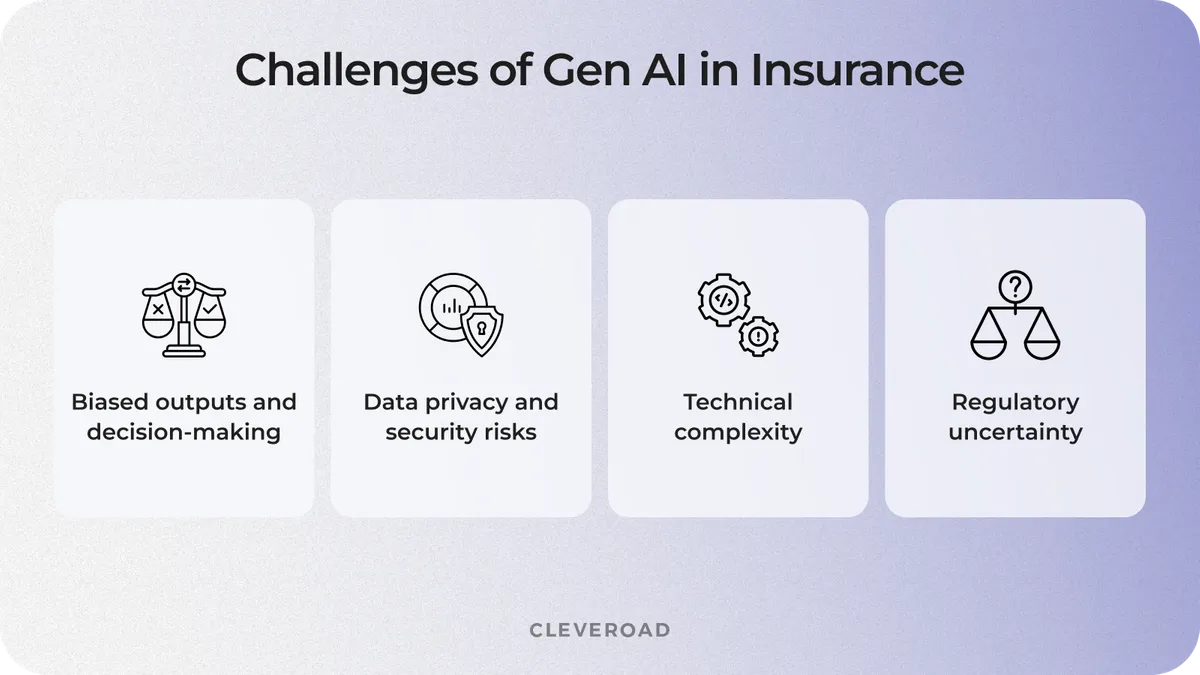 Challenges of Gen AI in Insurance

Biased outputs and decision-making

Data privacy and security risks

Technical complexity

Regulatory uncertainty

CLEVEROAD